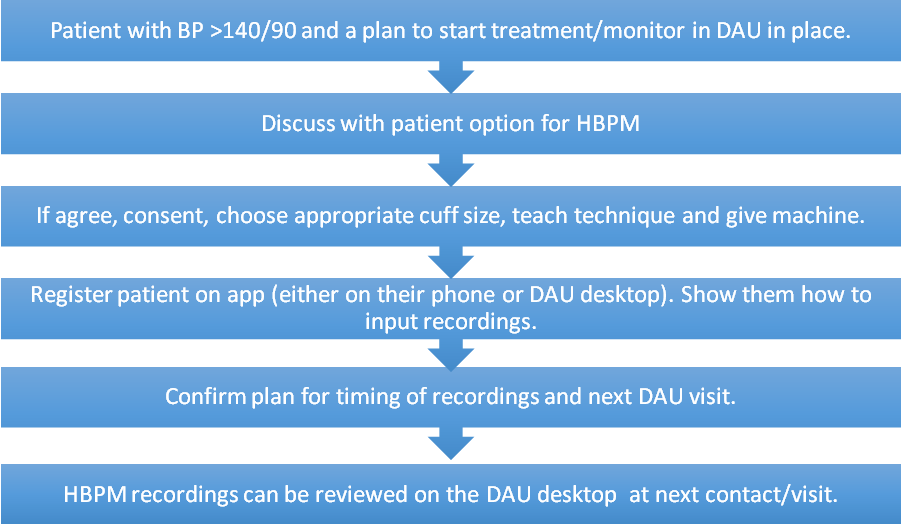 Patient with BP >140/90 and a plan to start treatment/monitor in DAU in place.

Discuss with patient option for HBPM

If agree, consent, choose appropriate cuff size, teach technique and give machine.

Register patient on app (either on their phone or DAU desktop). Show them how to input recordings.

Confirm plan for timing of recordings and next DAU visit.

HBPM recordings can be reviewed on the DAU desktop at next contact/visit.